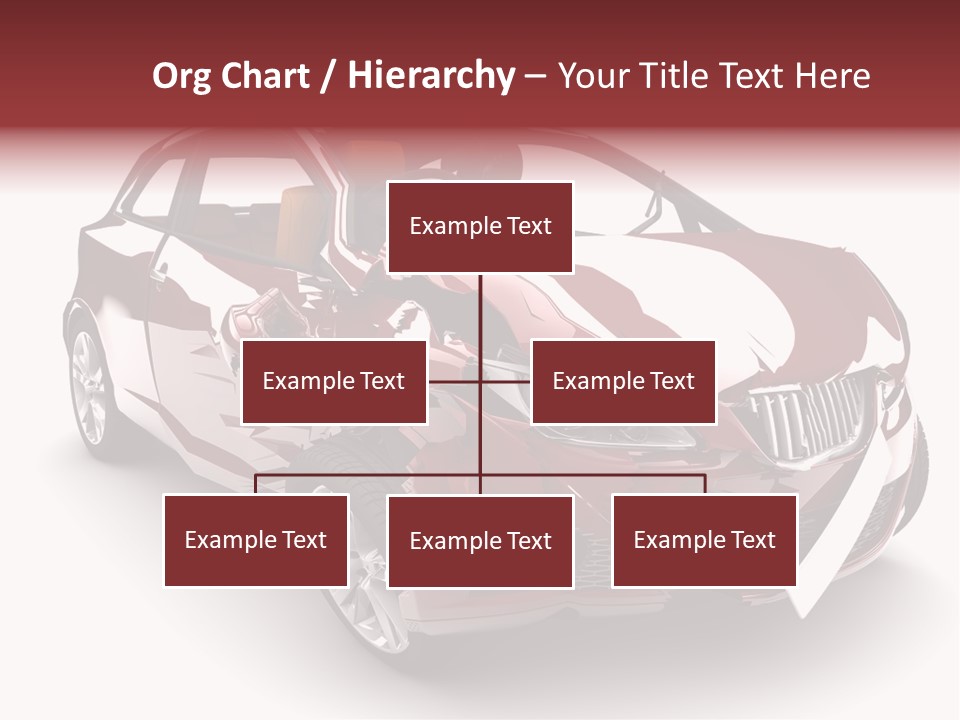 Org Chart / Hierarchy – Your Title Text Here

Example Text

Example Text

Example Text

Example Text

Example Text

Example Text